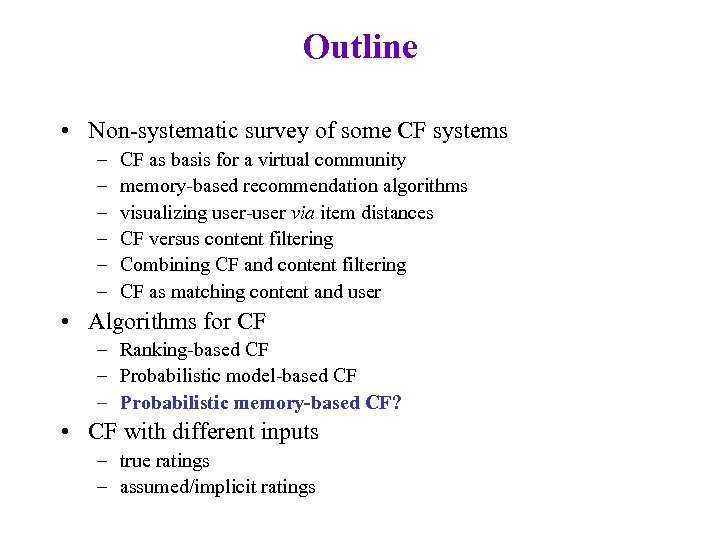 Outline

• Non-systematic survey of some CF systems
– CF as basis for a virtual community
– memory-based recommendation algorithms
– visualizing user-user via item distances
– CF versus content filtering
– Combining CF and content filtering
– CF as matching content and user

• Algorithms for CF
– Ranking-based CF
– Probabilistic model-based CF
– Probabilistic memory-based CF?

• CF with different inputs
– true ratings
– assumed/implicit ratings